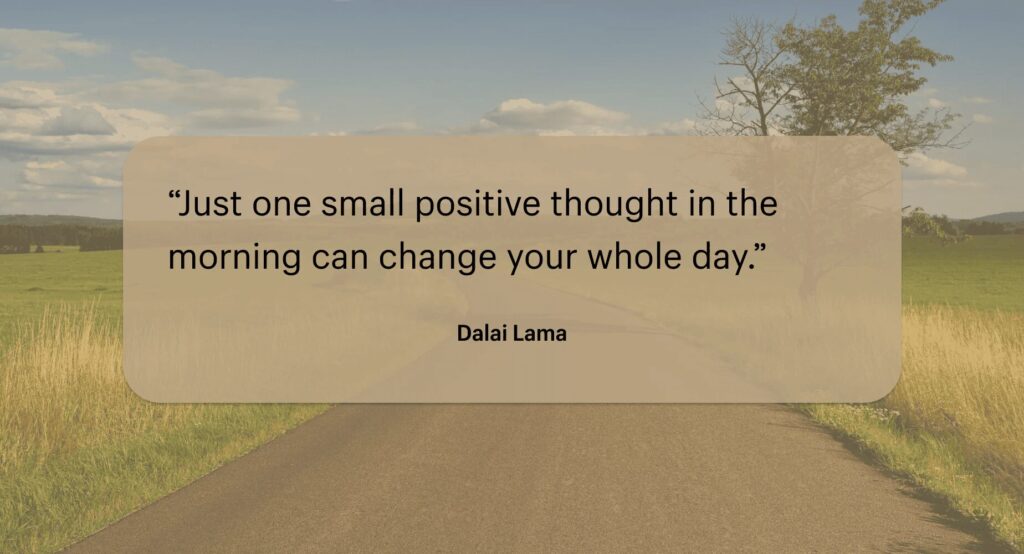 “Just one small positive thought in the morning can change your whole day.”

Dalai Lama